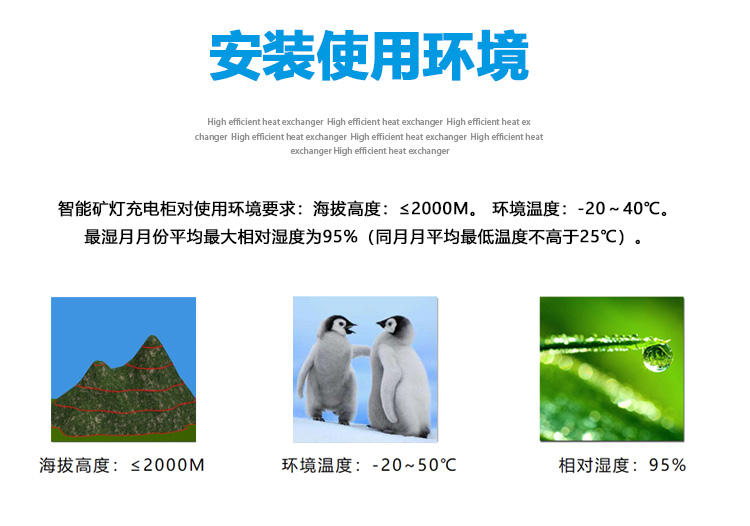 安装使用环境

High efficient heat exchanger High efficient heat exchanger High efficient heat exchanger High efficient heat exchanger High efficient heat exchanger High efficient heat exchanger High efficient heat exchanger

智能矿灯充电柜对使用环境要求：海拔高度：≤2000M。 环境温度：-20～40℃。最湿月月份平均最大相对湿度为95%（同月月平均最低温度不高于25℃）。

海拔高度：≤2000M

环境温度：-20～50℃

相对湿度：95%